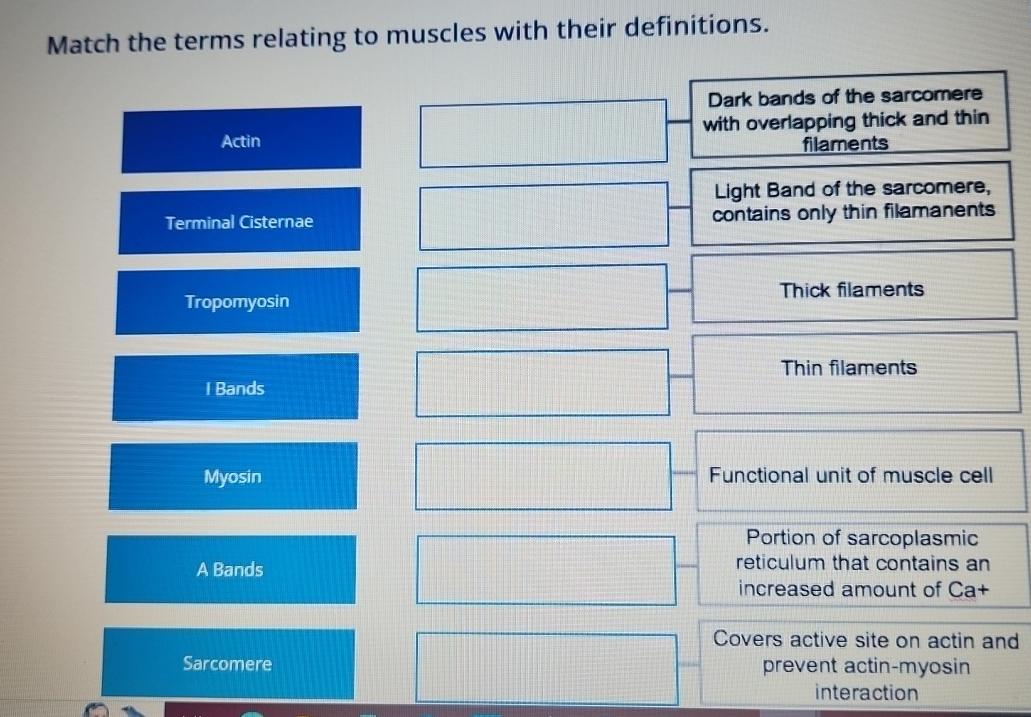 Match the terms relating to muscles with their definitions.

Actin

Terminal Cisternae

Tropomyosin

I Bands

Myosin

A Bands

Sarcomere

Dark bands of the sarcomere with overlapping thick and thin filaments

Light Band of the sarcomere, contains only thin filamanents

Thick filaments

Thin filaments

Functional unit of muscle cell

Portion of sarcoplasmic reticulum that contains an increased amount of Ca+

Covers active site on actin and prevent actin-myosin interaction